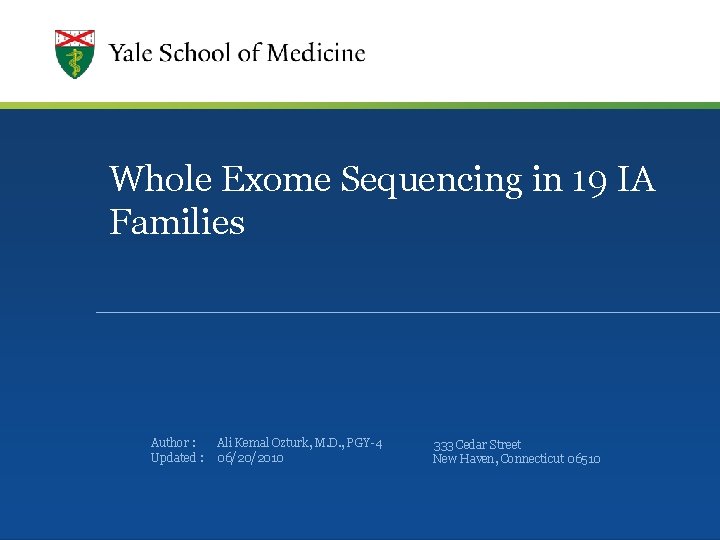 Yale School of Medicine

Whole Exome Sequencing in 19 IA Families

Author : Ali Kemal Ozturk, M.D., PGY-4
Updated : 06/20/2010

333 Cedar Street
New Haven, Connecticut 06510